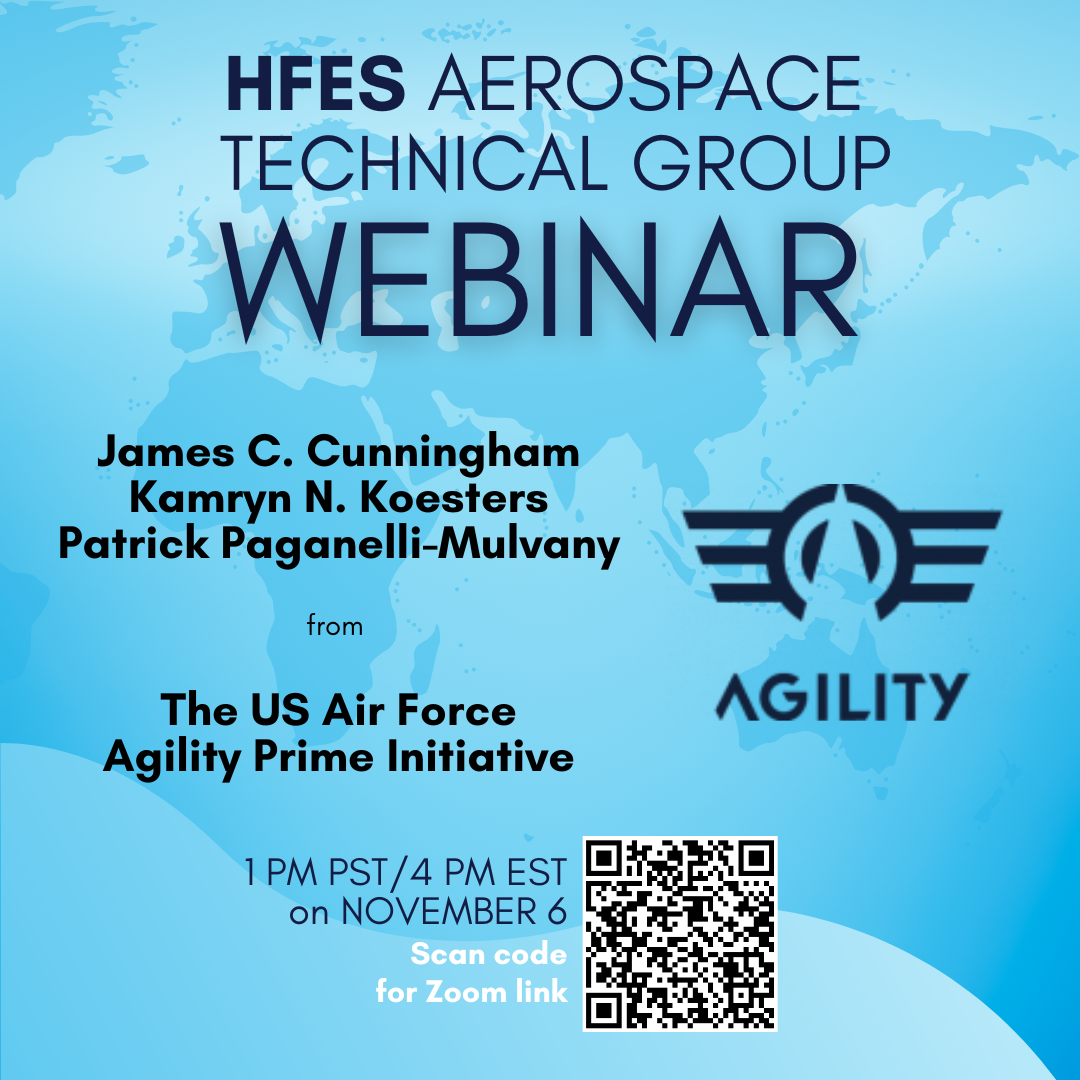 HFES AEROSPACE TECHNICAL GROUP WEBINAR

James C. Cunningham
Kamryn N. Koesters
Patrick Paganelli-Mulvany

from

The US Air Force Agility Prime Initiative

AGILITY

1 PM PST/4 PM EST on NOVEMBER 6

Scan code for Zoom link